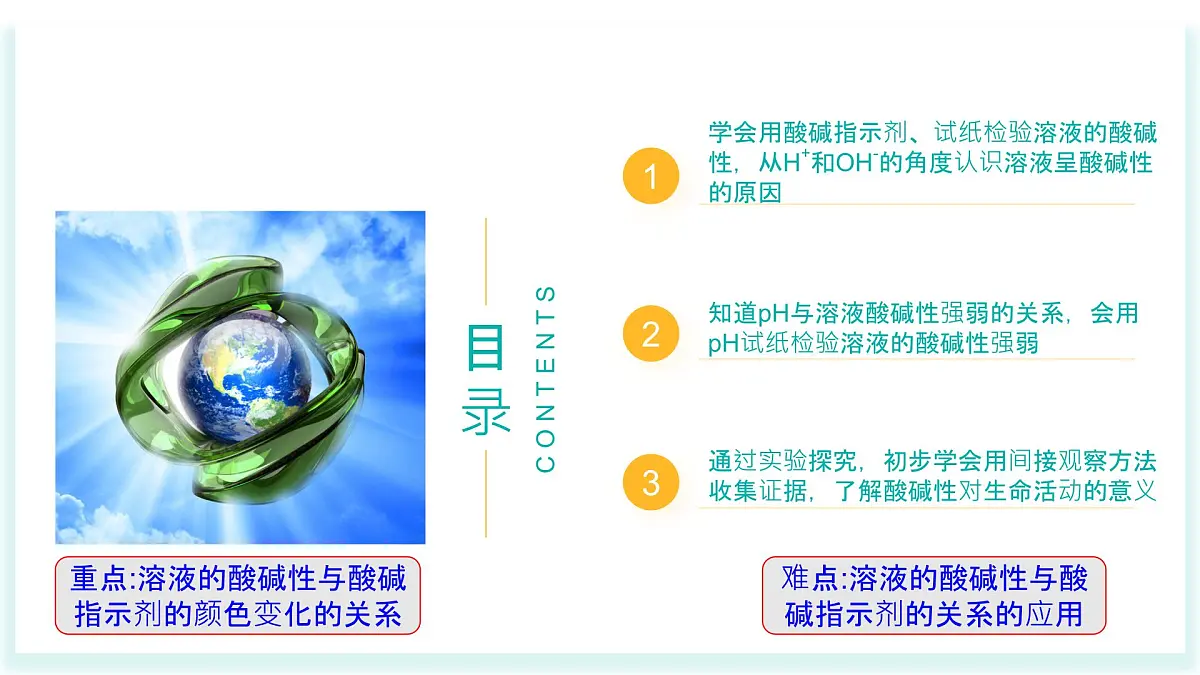 目录

CONTENTS

1 学会用酸碱指示剂、试纸检验溶液的酸碱性，从$H^+$和$OH^-$的角度认识溶液呈酸碱性的原因

2 知道pH与溶液酸碱性强弱的关系，会用pH试纸检验溶液的酸碱性强弱

3 通过实验探究，初步学会用间接观察方法收集证据，了解酸碱性对生命活动的意义

重点:溶液的酸碱性与酸碱指示剂的颜色变化的关系

难点:溶液的酸碱性与酸碱指示剂的关系的应用